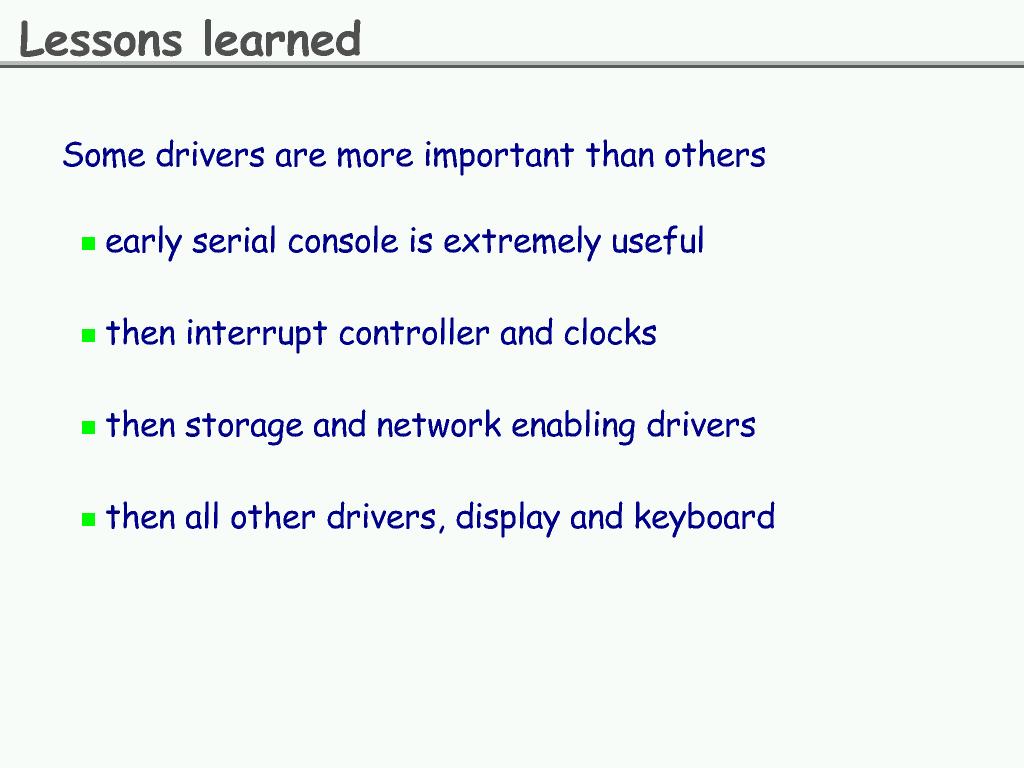 Lessons learned

Some drivers are more important than others

- early serial console is extremely useful
- then interrupt controller and clocks
- then storage and network enabling drivers
- then all other drivers, display and keyboard